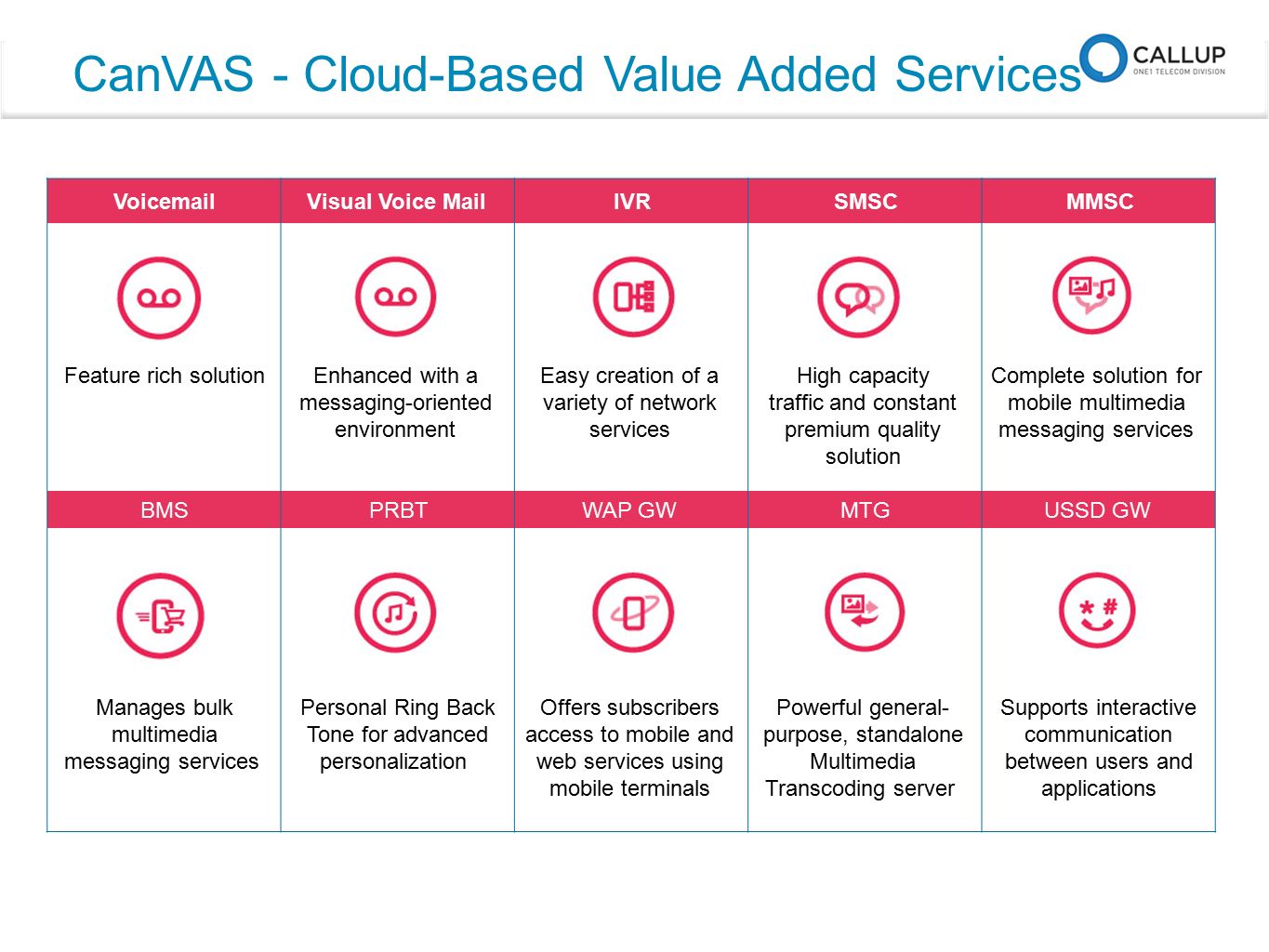 CanVAS - Cloud-Based Value Added Services

CALLUP
ONE1 TELECOM DIVISION

| Voicemail | Visual Voice Mail | IVR | SMSC | MMSC |
|---|---|---|---|---|
| Feature rich solution | Enhanced with a messaging-oriented environment | Easy creation of a variety of network services | High capacity traffic and constant premium quality solution | Complete solution for mobile multimedia messaging services |
| BMS | PRBT | WAP GW | MTG | USSD GW |
| Manages bulk multimedia messaging services | Personal Ring Back Tone for advanced personalization | Offers subscribers access to mobile and web services using mobile terminals | Powerful general-purpose, standalone Multimedia Transcoding server | Supports interactive communication between users and applications |